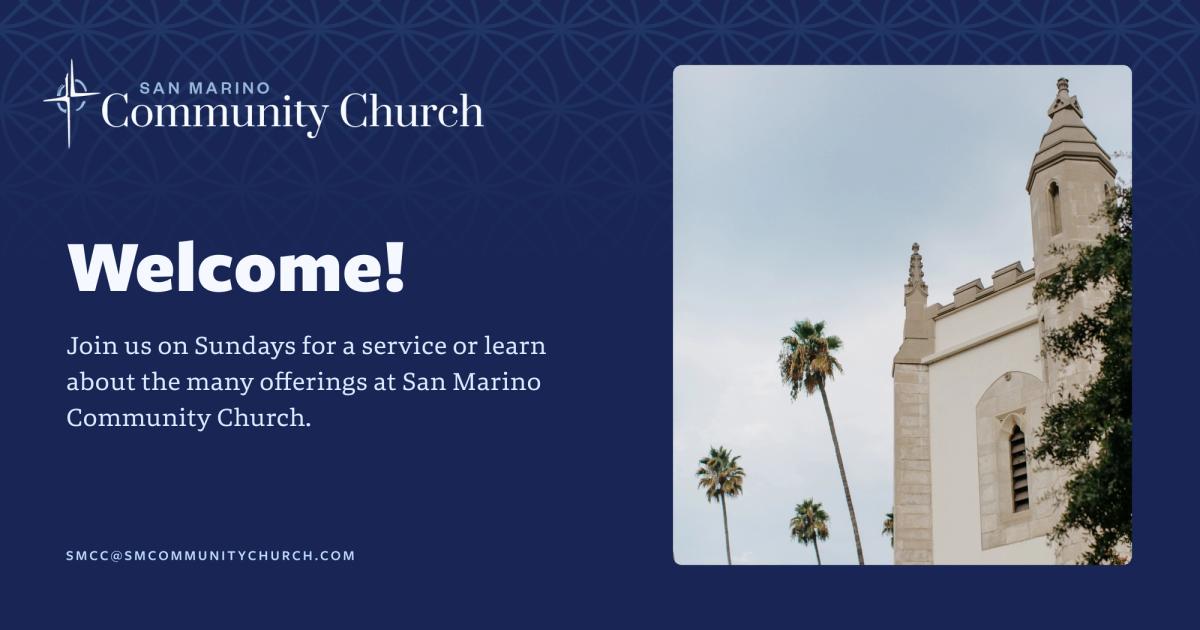 SAN MARINO
Community Church

Welcome!

Join us on Sundays for a service or learn about the many offerings at San Marino Community Church.

SMCC@SMCOMMUNITYCHURCH.COM